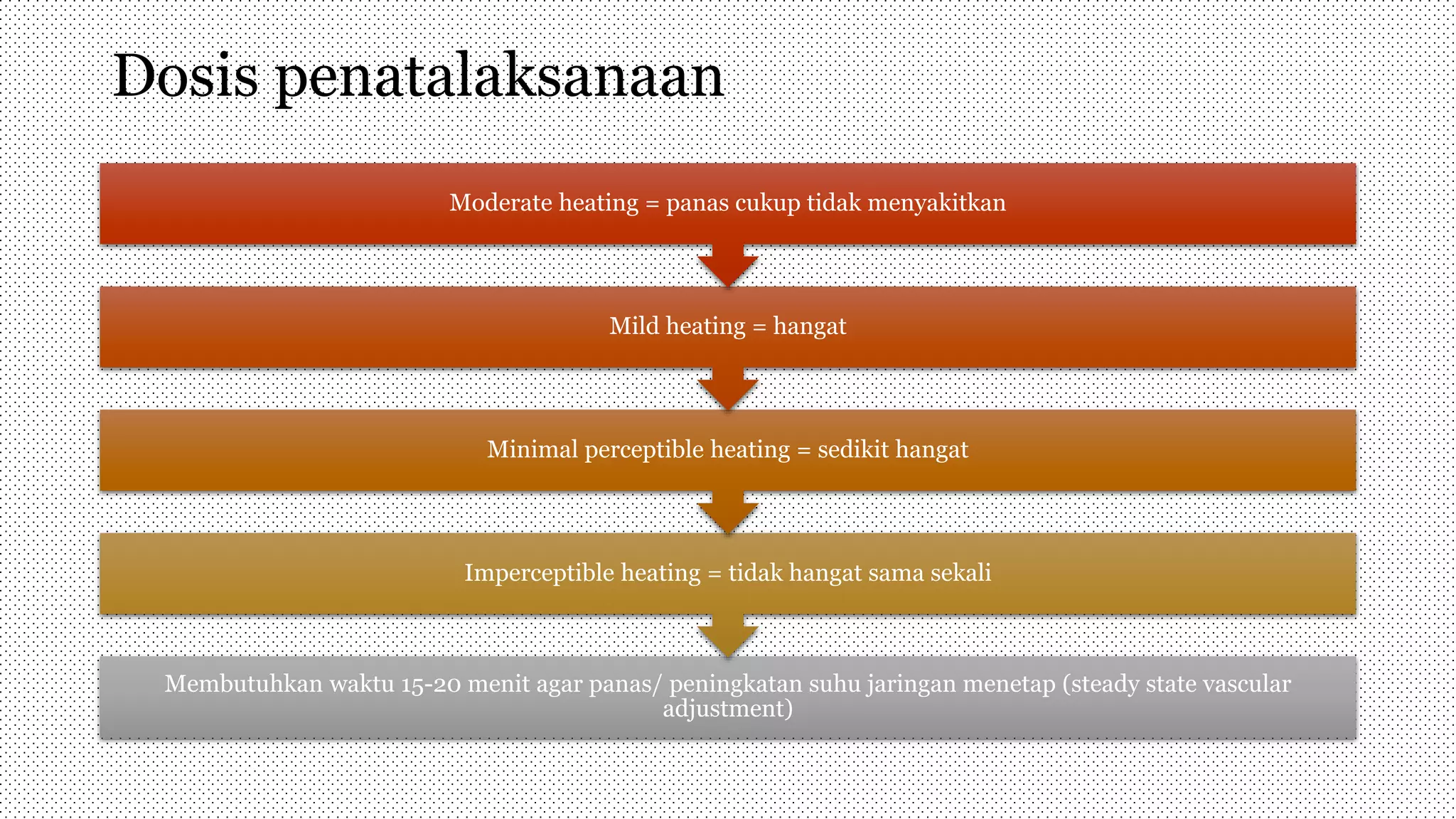 Dosis penatalaksanaan

Moderate heating = panas cukup tidak menyakitkan

Mild heating = hangat

Minimal perceptible heating = sedikit hangat

Imperceptible heating = tidak hangat sama sekali

Membutuhkan waktu 15-20 menit agar panas/ peningkatan suhu jaringan menetap (steady state vascular adjustment)